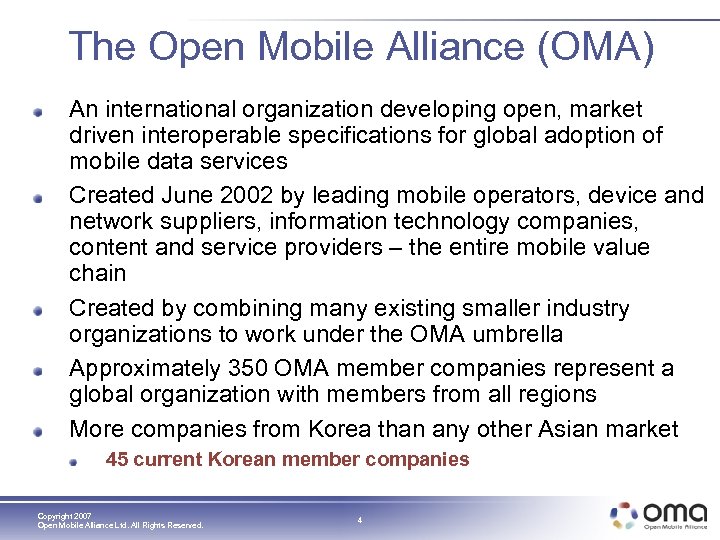 The Open Mobile Alliance (OMA)

An international organization developing open, market driven interoperable specifications for global adoption of mobile data services

Created June 2002 by leading mobile operators, device and network suppliers, information technology companies, content and service providers – the entire mobile value chain

Created by combining many existing smaller industry organizations to work under the OMA umbrella

Approximately 350 OMA member companies represent a global organization with members from all regions

More companies from Korea than any other Asian market

45 current Korean member companies

Copyright 2007
Open Mobile Alliance Ltd. All Rights Reserved.

4

oma
Open Mobile Alliance